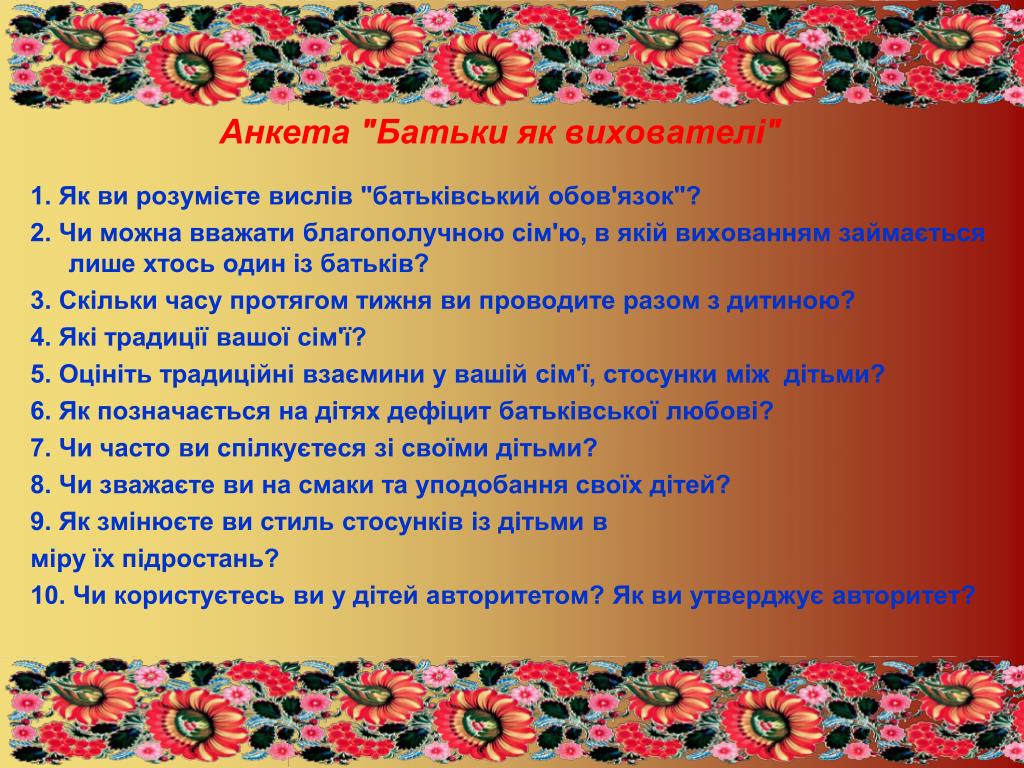 Анкета "Батьки як вихователі"

1. Як ви розумієте вислів "батьківський обов'язок"?

2. Чи можна вважати благополучною сім'ю, в якій вихованням займається лише хтось один із батьків?

3. Скільки часу протягом тижня ви проводите разом з дитиною?

4. Які традиції вашої сім'ї?

5. Оцініть традиційні взаємини у вашій сім'ї, стосунки між дітьми?

6. Як позначається на дітях дефіцит батьківської любові?

7. Чи часто ви спілкуєтеся зі своїми дітьми?

8. Чи зважаєте ви на смаки та уподобання своїх дітей?

9. Як змінюєте ви стиль стосунків із дітьми в міру їх підростань?

10. Чи користуєтесь ви у дітей авторитетом? Як ви утверджує авторитет?